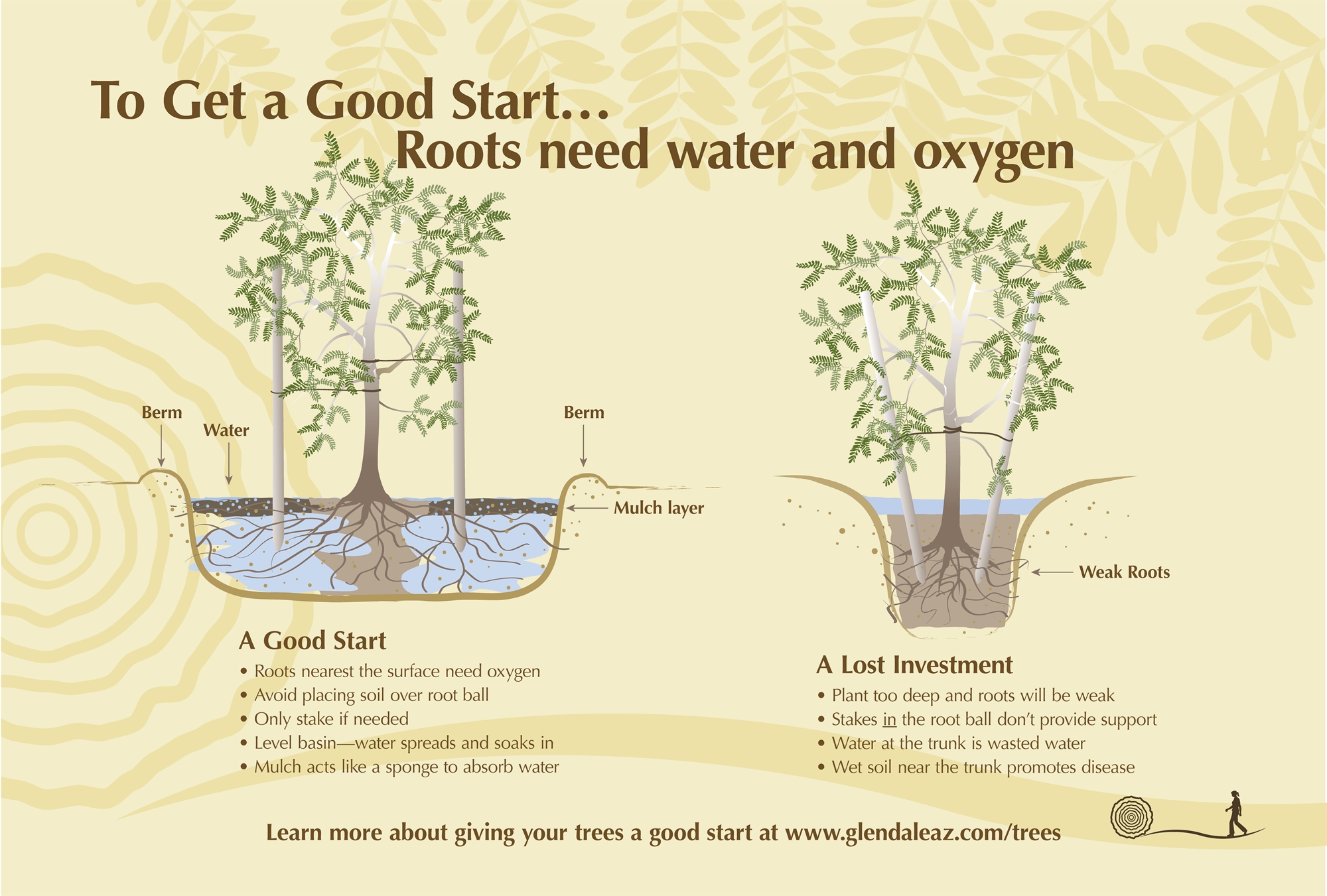 To Get a Good Start…
Roots need water and oxygen

Berm
Water
Berm
Mulch layer

Weak Roots

A Good Start
• Roots nearest the surface need oxygen
• Avoid placing soil over root ball
• Only stake if needed
• Level basin—water spreads and soaks in
• Mulch acts like a sponge to absorb water

A Lost Investment
• Plant too deep and roots will be weak
• Stakes in the root ball don't provide support
• Water at the trunk is wasted water
• Wet soil near the trunk promotes disease

Learn more about giving your trees a good start at www.glendaleaz.com/trees